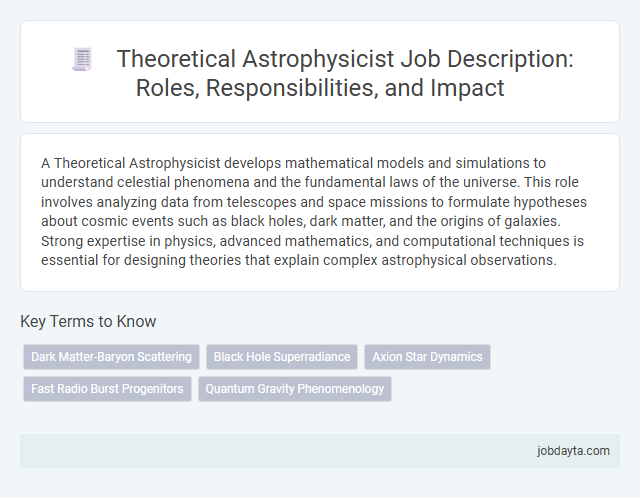 Theoretical Astrophysicist Job Description: Roles, Responsibilities, and Impact

A Theoretical Astrophysicist develops mathematical models and simulations to understand celestial phenomena and the fundamental laws of the universe. This role involves analyzing data from telescopes and space missions to formulate hypotheses about cosmic events such as black holes, dark matter, and the origins of galaxies. Strong expertise in physics, advanced mathematics, and computational techniques is essential for designing theories that explain complex astrophysical observations.

Key Terms to Know

Dark Matter-Baryon Scattering
Black Hole Superradiance
Axion Star Dynamics
Fast Radio Burst Progenitors
Quantum Gravity Phenomenology

jobdayta.com